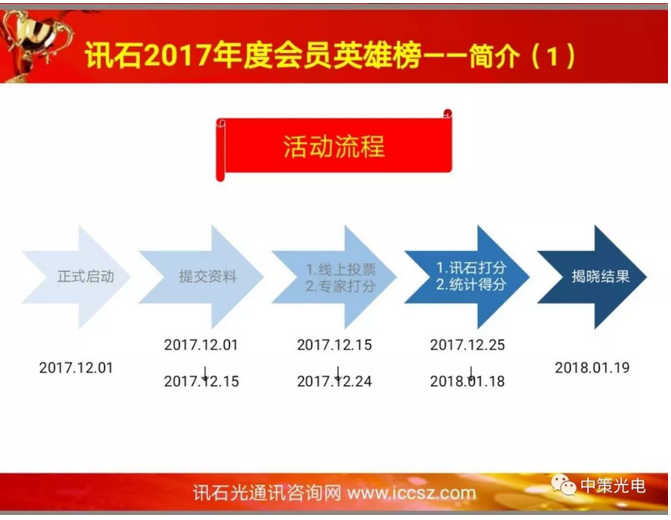 讯石2017年度会员英雄榜——简介（1）

活动流程

正式启动

提交资料

1.线上投票
2.专家打分

1.讯石打分
2.统计得分

揭晓结果

2017.12.01

2017.12.01
↓
2017.12.15

2017.12.15
↓
2017.12.24

2017.12.25
↓
2018.01.18

2018.01.19

讯石光通讯咨询网 www.iccsz.com

中策光电